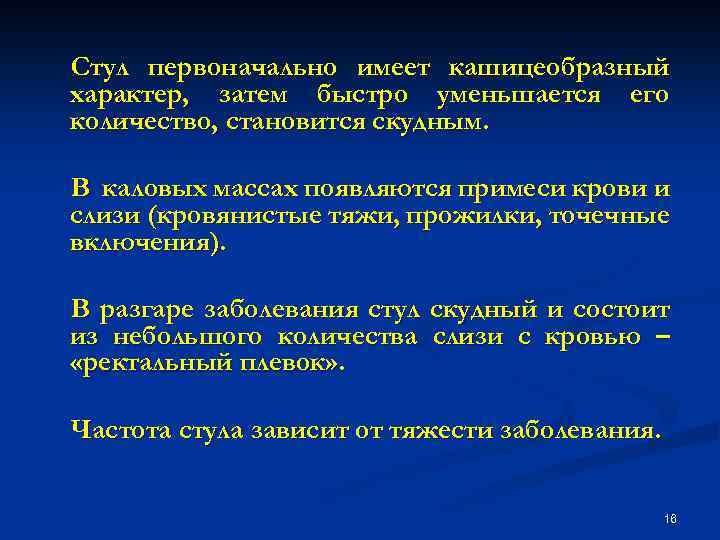 Стул первоначально имеет кашицеобразный характер, затем быстро уменьшается его количество, становится скудным.

В каловых массах появляются примеси крови и слизи (кровянистые тяжи, прожилки, точечные включения).

В разгаре заболевания стул скудный и состоит из небольшого количества слизи с кровью – «ректальный плевок».

Частота стула зависит от тяжести заболевания.

16